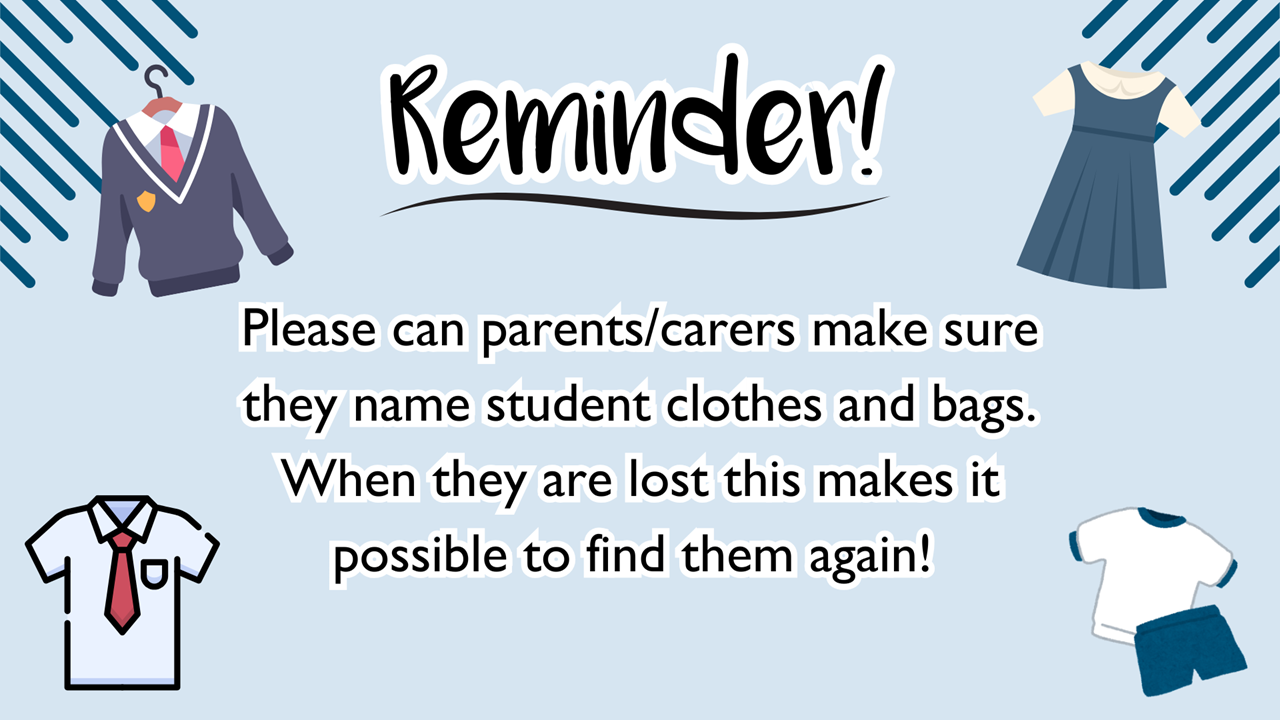 Reminder!

Please can parents/carers make sure they name student clothes and bags. When they are lost this makes it possible to find them again!